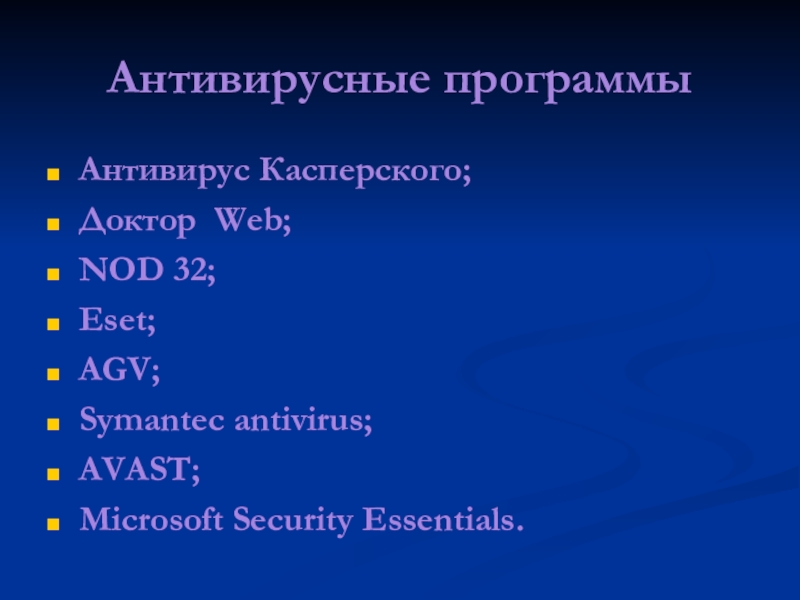 Антивирусные программы

- Антивирус Касперского;
- Доктор Web;
- NOD 32;
- Eset;
- AGV;
- Symantec antivirus;
- AVAST;
- Microsoft Security Essentials.